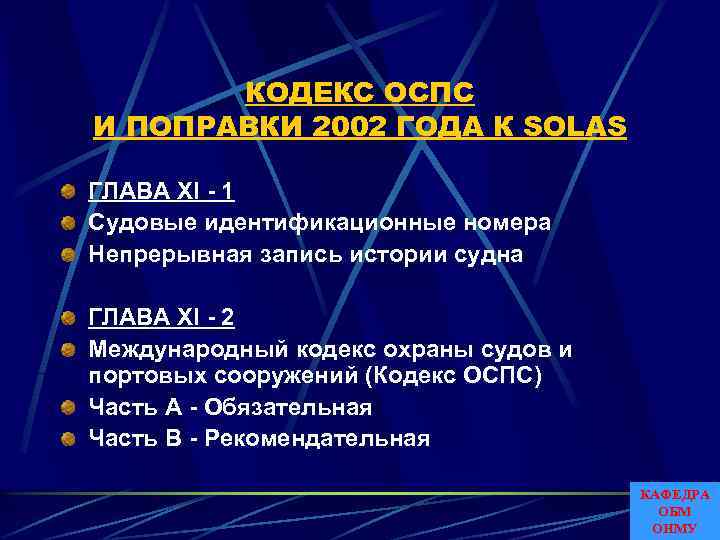 КОДЕКС ОСПС
И ПОПРАВКИ 2002 ГОДА К SOLAS

ГЛАВА XI - 1
Судовые идентификационные номера
Непрерывная запись истории судна

ГЛАВА XI - 2
Международный кодекс охраны судов и портовых сооружений (Кодекс ОСПС)
Часть А - Обязательная
Часть В - Рекомендательная

КАФЕДРА
ОБМ
ОНМУ